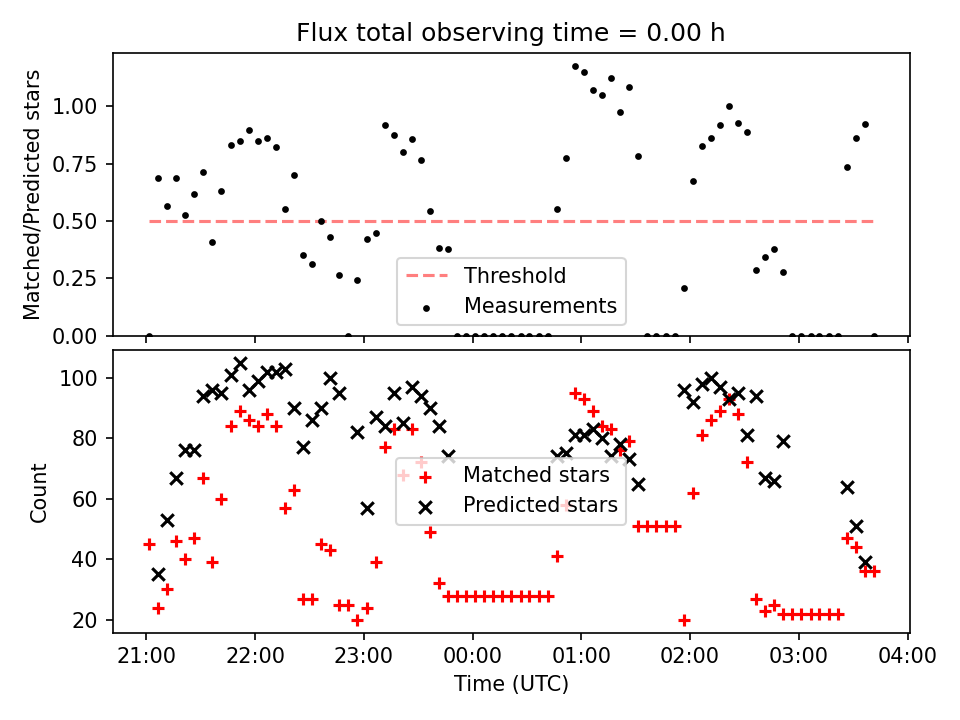 Flux total observing time = 0.00 h

Matched/Predicted stars

1.00
0.75
0.50
0.25
0.00

Threshold
Measurements

Count

100
80
60
40
20

Matched stars
Predicted stars

21:00 22:00 23:00 00:00 01:00 02:00 03:00 04:00

Time (UTC)